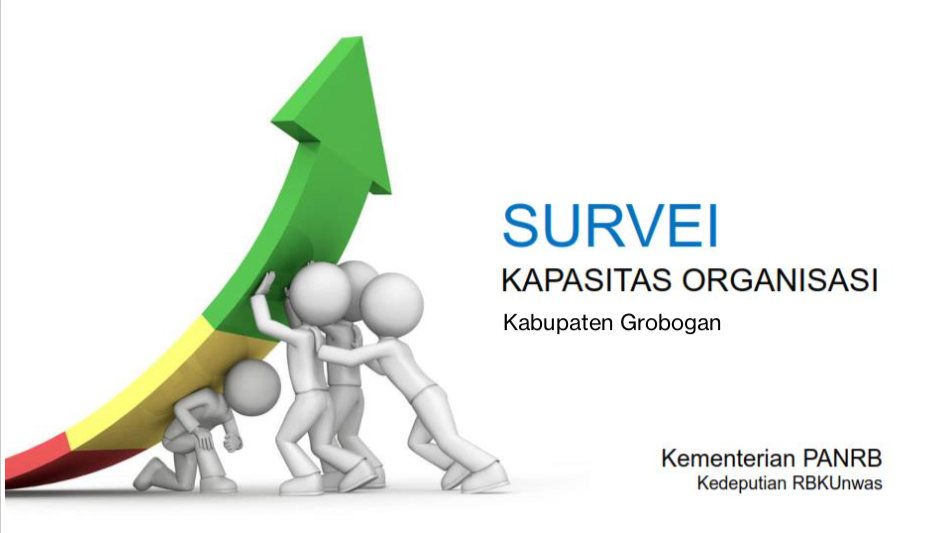 SURVEI
KAPASITAS ORGANISASI
Kabupaten Grobogan

Kementerian PANRB
Kedeputian RBKUnwas